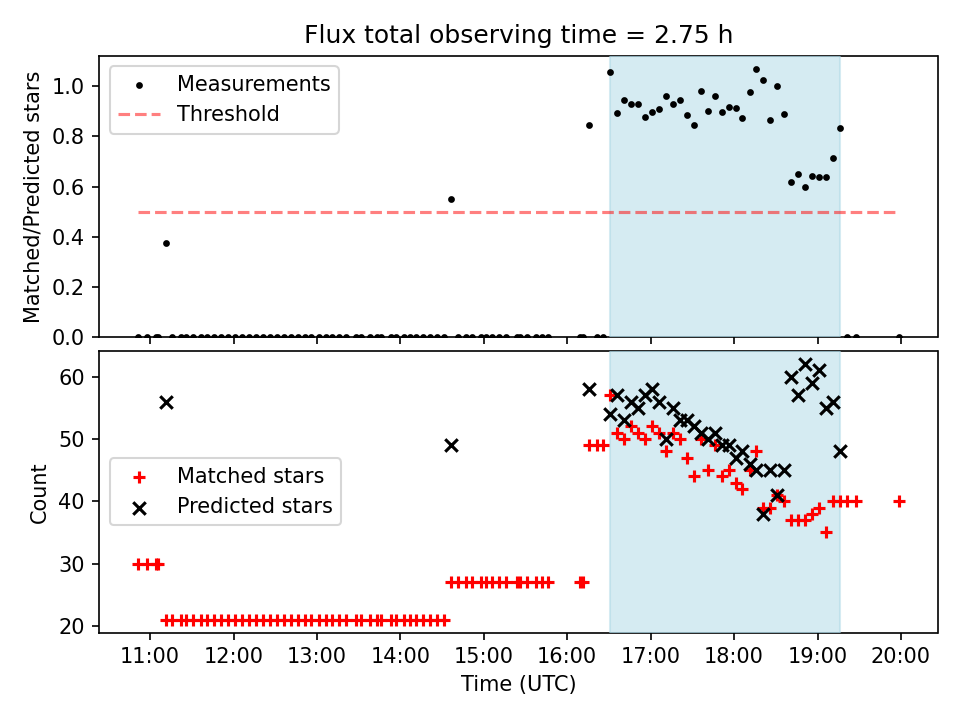 Flux total observing time = 2.75 h

Measurements
Threshold

Matched/Predicted stars

1.0
0.8
0.6
0.4
0.2
0.0

Matched stars
Predicted stars

Count

60
50
40
30
20

11:00 12:00 13:00 14:00 15:00 16:00 17:00 18:00 19:00 20:00

Time (UTC)